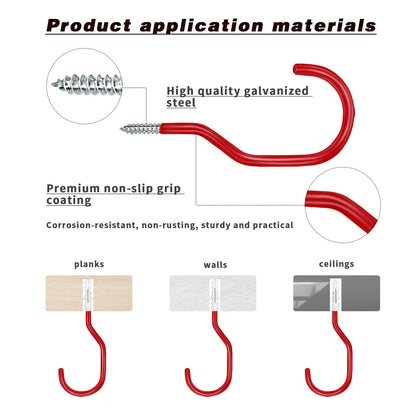 Product application materials

High quality galvanized steel

Premium non-slip grip coating

Corrosion-resistant, non-rusting, sturdy and practical

planks

walls

ceilings